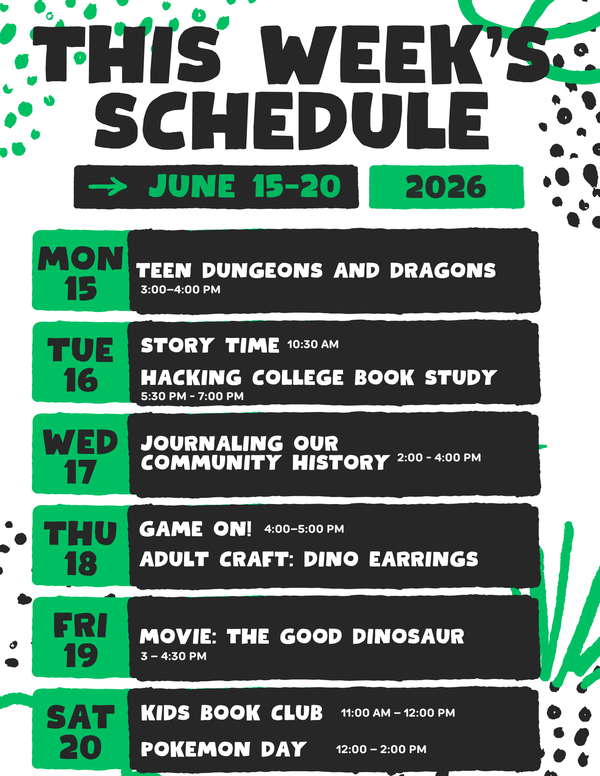 THIS WEEK'S SCHEDULE

→ JUNE 15-20

2026

MON 15

TEEN DUNGEONS AND DRAGONS
3:00–4:00 PM

TUE 16

STORY TIME 10:30 AM

HACKING COLLEGE BOOK STUDY
5:30 PM - 7:00 PM

WED 17

JOURNALING OUR COMMUNITY HISTORY 2:00 - 4:00 PM

THU 18

GAME ON! 4:00–5:00 PM

ADULT CRAFT: DINO EARRINGS

FRI 19

MOVIE: THE GOOD DINOSAUR
3 – 4:30 PM

SAT 20

KIDS BOOK CLUB 11:00 AM – 12:00 PM

POKEMON DAY 12:00 – 2:00 PM